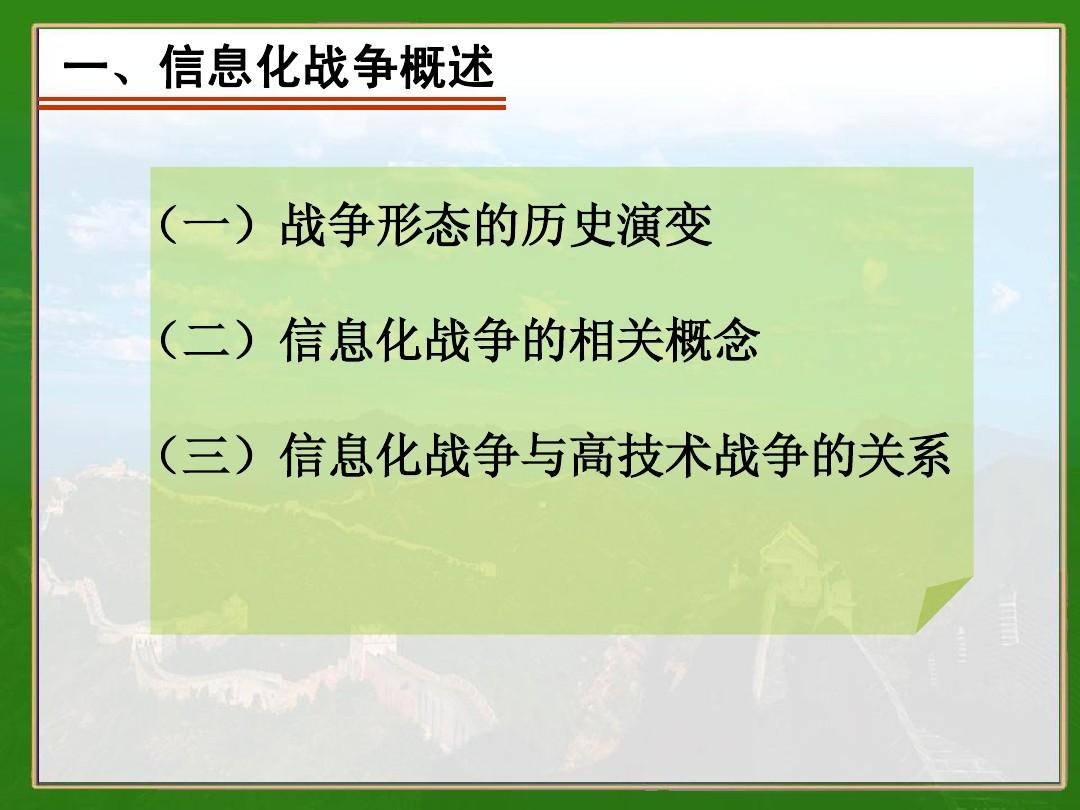 一、信息化战争概述

（一）战争形态的历史演变

（二）信息化战争的相关概念

（三）信息化战争与高技术战争的关系